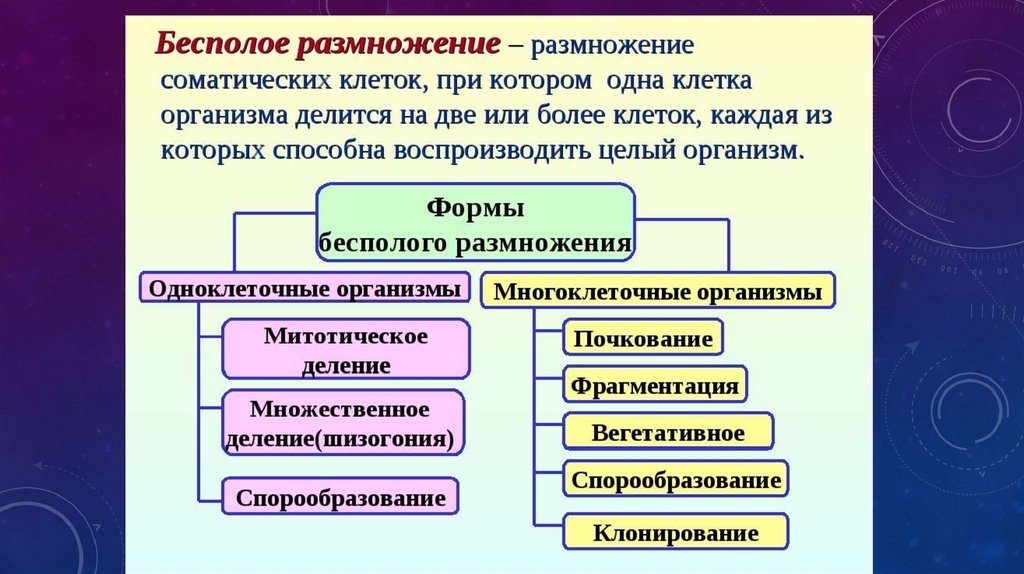 Бесполое размножение – размножение соматических клеток, при котором одна клетка организма делится на две или более клеток, каждая из которых способна воспроизводить целый организм.

Формы бесполого размножения

Одноклеточные организмы

Митотическое деление

Множественное деление(шизогония)

Спорообразование

Многоклеточные организмы

Почкование

Фрагментация

Вегетативное

Спорообразование

Клонирование